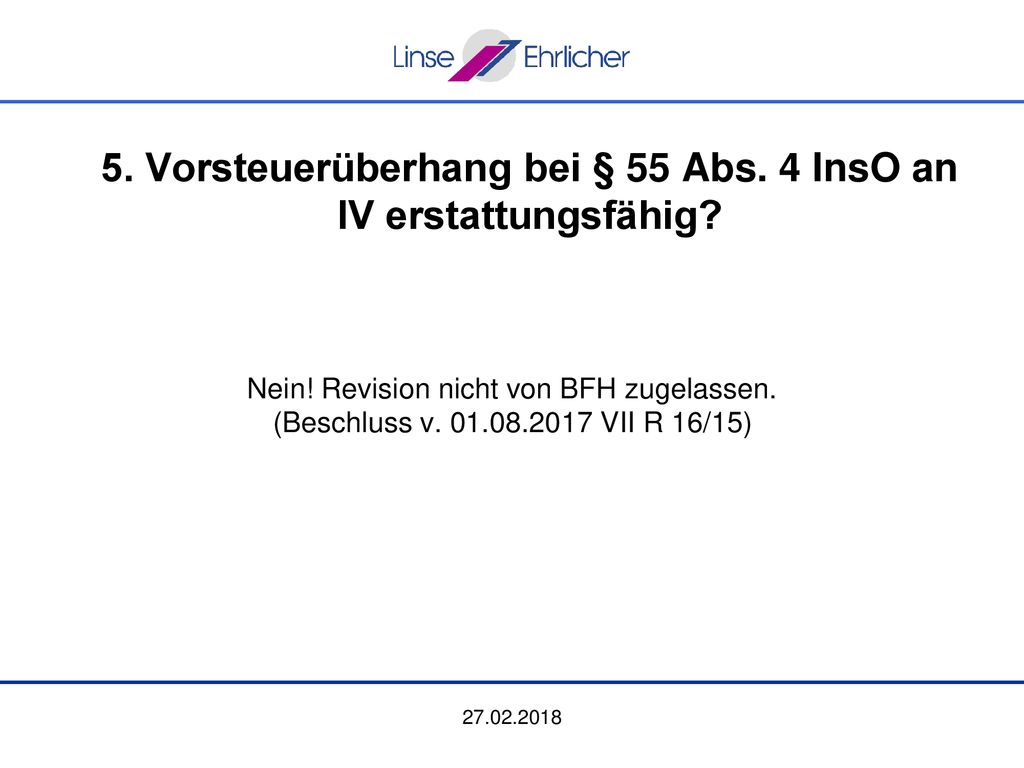 Linse Ehrlicher

5. Vorsteuerüberhang bei § 55 Abs. 4 InsO an IV erstattungsfähig?

Nein! Revision nicht von BFH zugelassen.
(Beschluss v. 01.08.2017 VII R 16/15)

27.02.2018